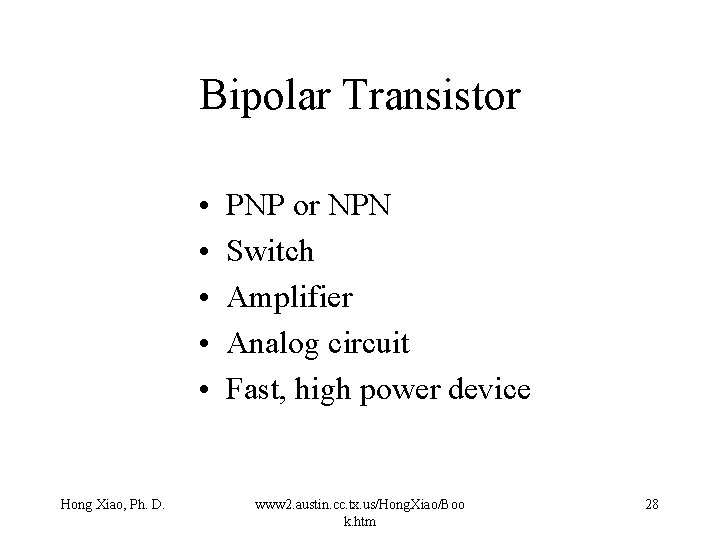 Bipolar Transistor

• PNP or NPN
• Switch
• Amplifier
• Analog circuit
• Fast, high power device

Hong Xiao, Ph. D.

www2.austin.cc.tx.us/HongXiao/Book.htm

28